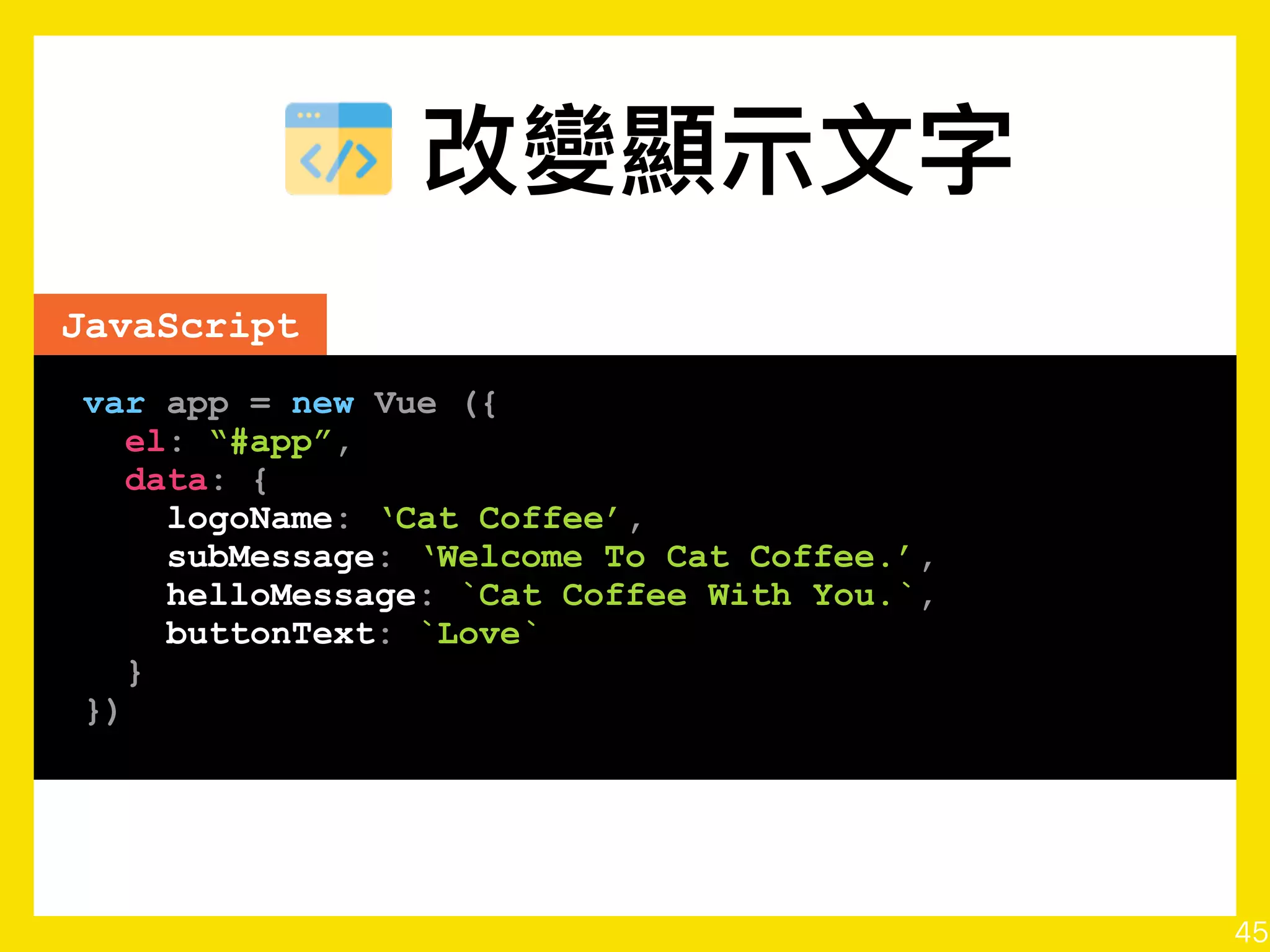 改變顯示文字

JavaScript

var app = new Vue ({
  el: “#app”,
  data: {
    logoName: ‘Cat Coffee’,
    subMessage: ‘Welcome To Cat Coffee.’,
    helloMessage: `Cat Coffee With You.`,
    buttonText: `Love`
  }
})

45